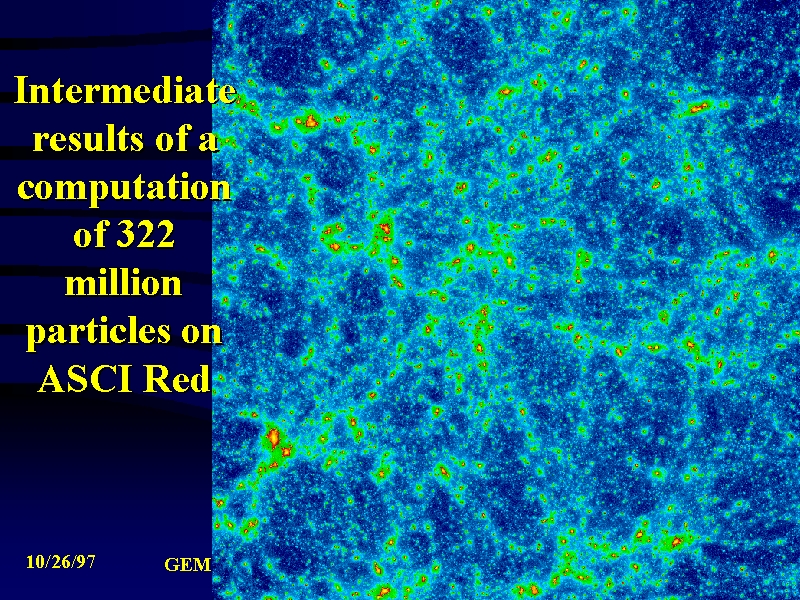 Intermediate results of a computation of 322 million particles on ASCI Red

10/26/97

GEM